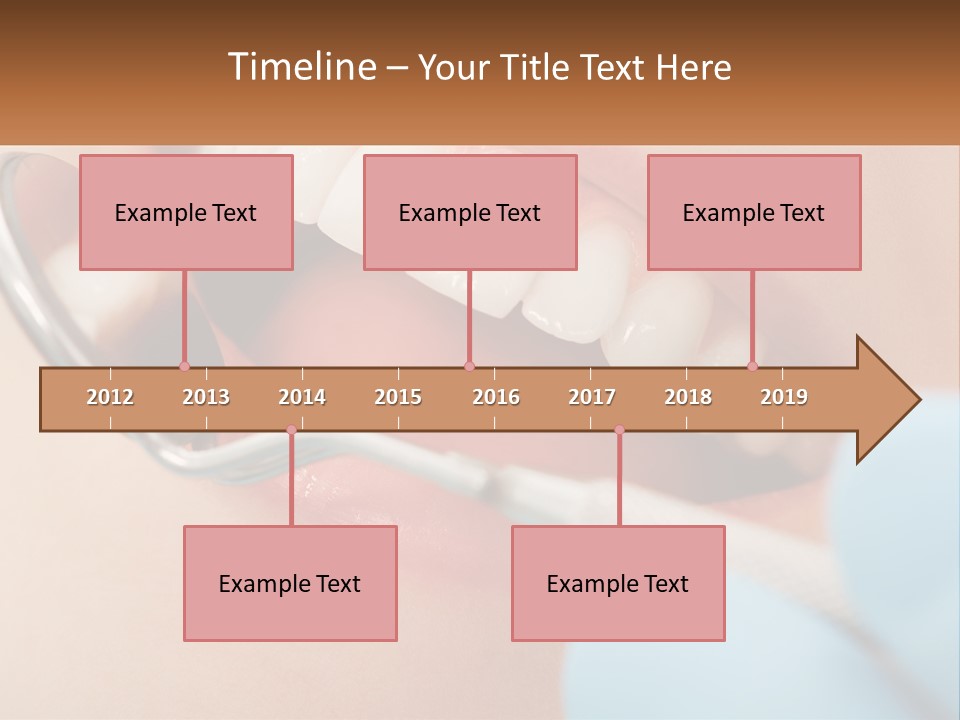 Timeline – Your Title Text Here

Example Text

Example Text

Example Text

2012 2013 2014 2015 2016 2017 2018 2019

Example Text

Example Text